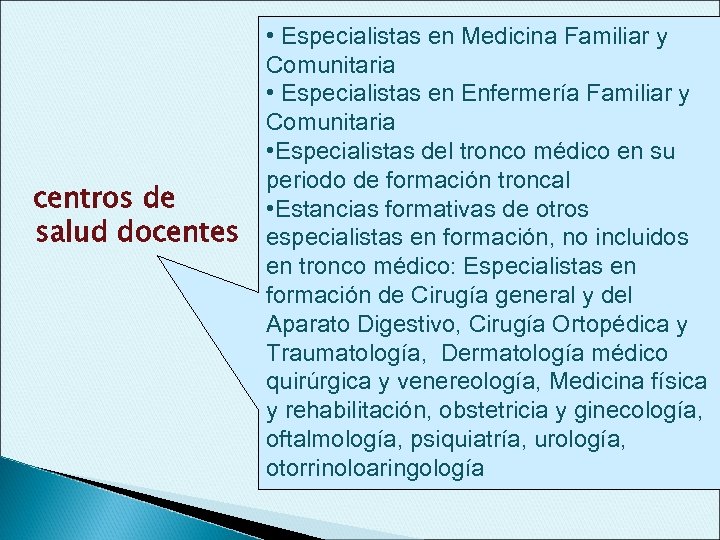 centros de salud docentes

• Especialistas en Medicina Familiar y Comunitaria
• Especialistas en Enfermería Familiar y Comunitaria
•Especialistas del tronco médico en su periodo de formación troncal
•Estancias formativas de otros especialistas en formación, no incluidos en tronco médico: Especialistas en formación de Cirugía general y del Aparato Digestivo, Cirugía Ortopédica y Traumatología, Dermatología médico quirúrgica y venereología, Medicina física y rehabilitación, obstetricia y ginecología, oftalmología, psiquiatría, urología, otorrinoloaringología